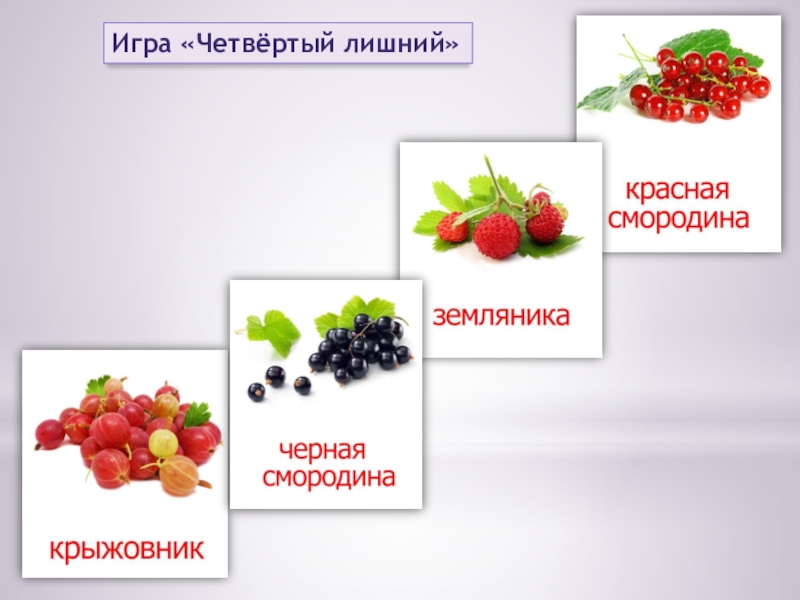 Игра «Четвёртый лишний»

красная смородина

земляника

черная смородина

крыжовник